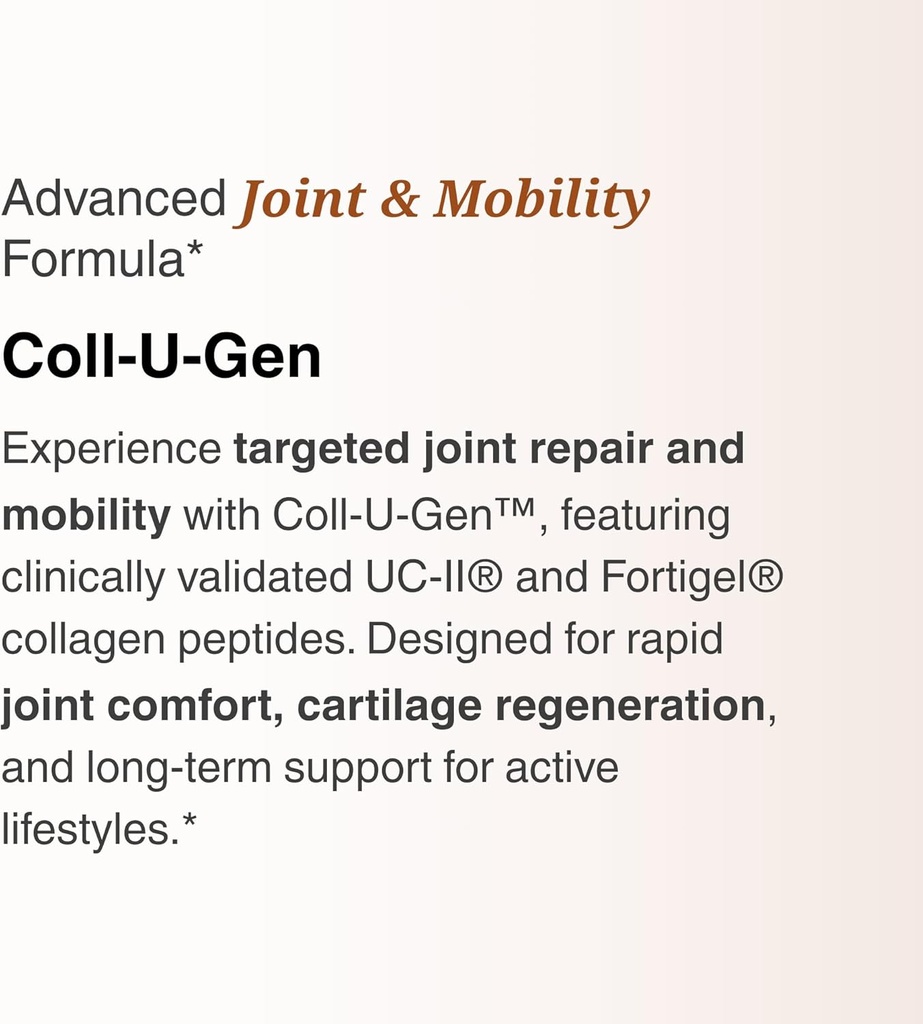 Advanced Joint & Mobility Formula*

Coll-U-Gen

Experience targeted joint repair and mobility with Coll-U-Gen™, featuring clinically validated UC-II® and Fortigel® collagen peptides. Designed for rapid joint comfort, cartilage regeneration, and long-term support for active lifestyles.*